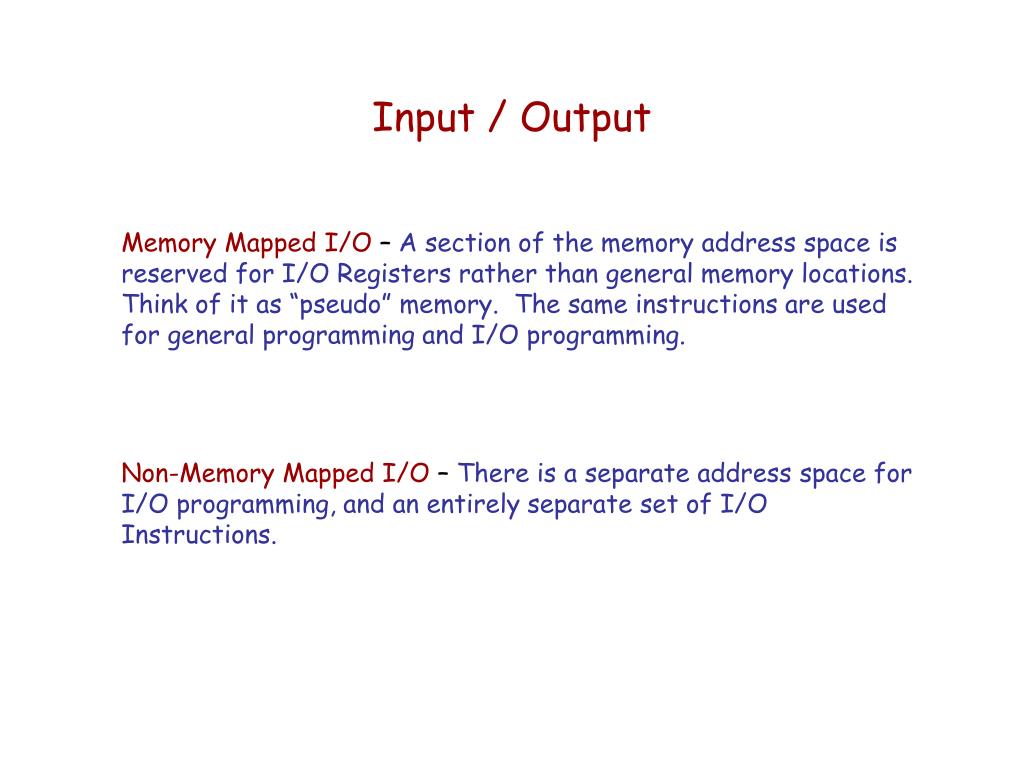 Input / Output

Memory Mapped I/O – A section of the memory address space is reserved for I/O Registers rather than general memory locations. Think of it as “pseudo” memory. The same instructions are used for general programming and I/O programming.

Non-Memory Mapped I/O – There is a separate address space for I/O programming, and an entirely separate set of I/O Instructions.